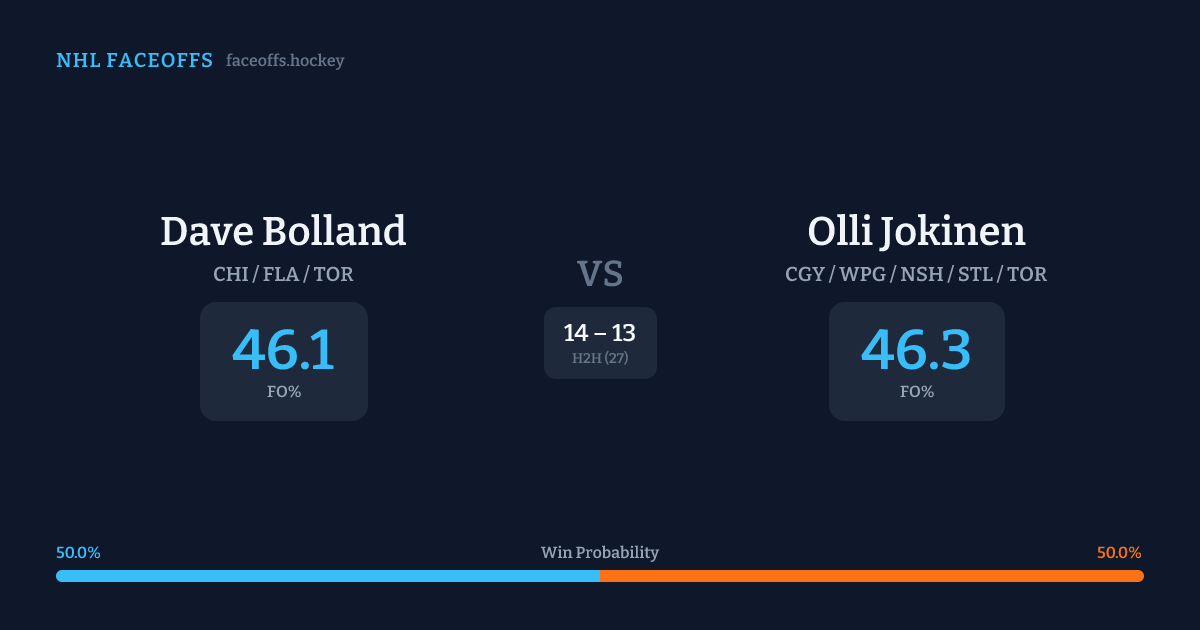 NHL FACEOFFS faceoffs.hockey

Dave Bolland
CHI / FLA / TOR
46.1
FO%

VS
14 – 13
H2H (27)

Olli Jokinen
CGY / WPG / NSH / STL / TOR
46.3
FO%

50.0%
Win Probability
50.0%